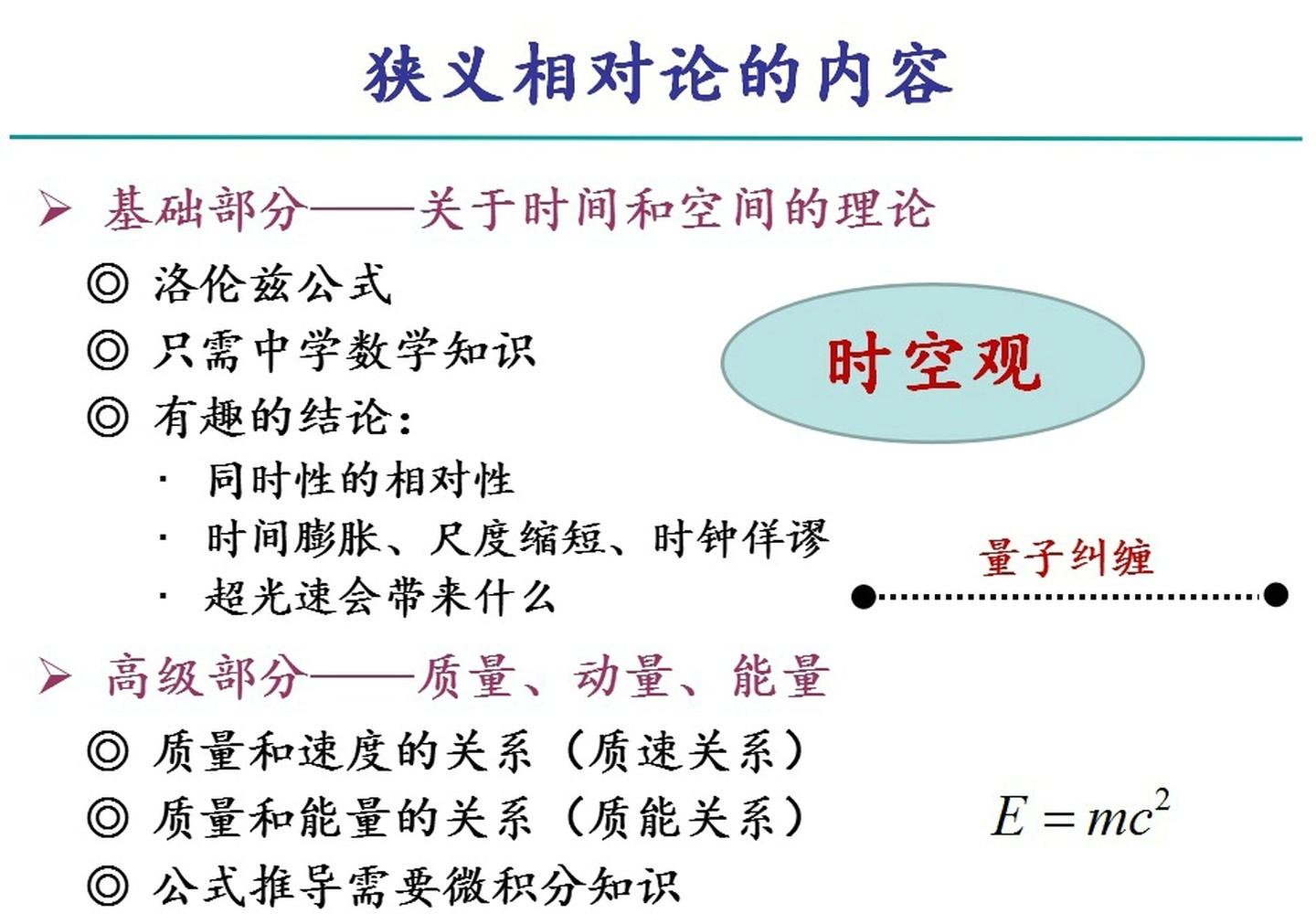 狭义相对论的内容

➢ 基础部分——关于时间和空间的理论

◎ 洛伦兹公式

◎ 只需中学数学知识

◎ 有趣的结论：

· 同时性的相对性

· 时间膨胀、尺度缩短、时钟佯谬

· 超光速会带来什么

时空观

量子纠缠

➢ 高级部分——质量、动量、能量

◎ 质量和速度的关系（质速关系）

◎ 质量和能量的关系（质能关系）

◎ 公式推导需要微积分知识

$E = mc^2$